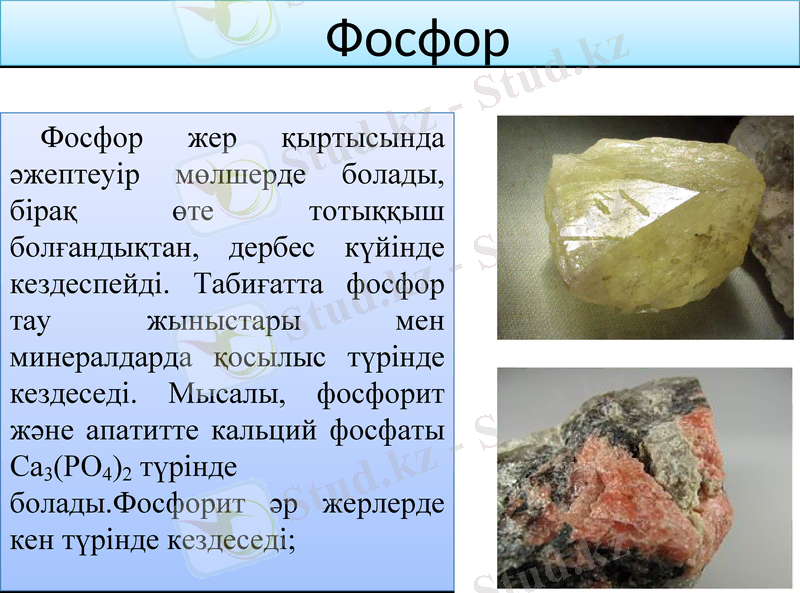 Фосфор

Фосфор жер қыртысында әжептеуір мөлшерде болады, бірақ өте тотыққыш болғандықтан, дербес күйінде кездеспейді. Табиғатта фосфор тау жыныстары мен минералдарда қосылыс түрінде кездеседі. Мысалы, фосфорит және апатитте кальций фосфаты $Ca_3(PO_4)_2$ түрінде болады.Фосфорит әр жерлерде кен түрінде кездеседі;

Stud.kz - Stud.kz